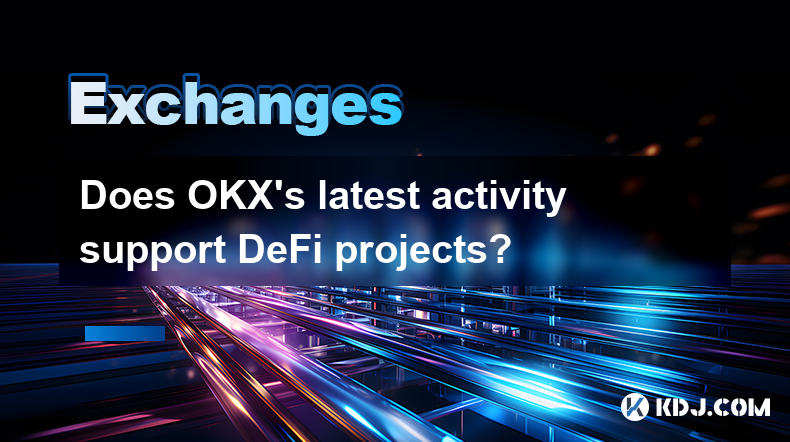 Exchanges

Does OKX's latest activity support DeFi projects?

KDJ.COM